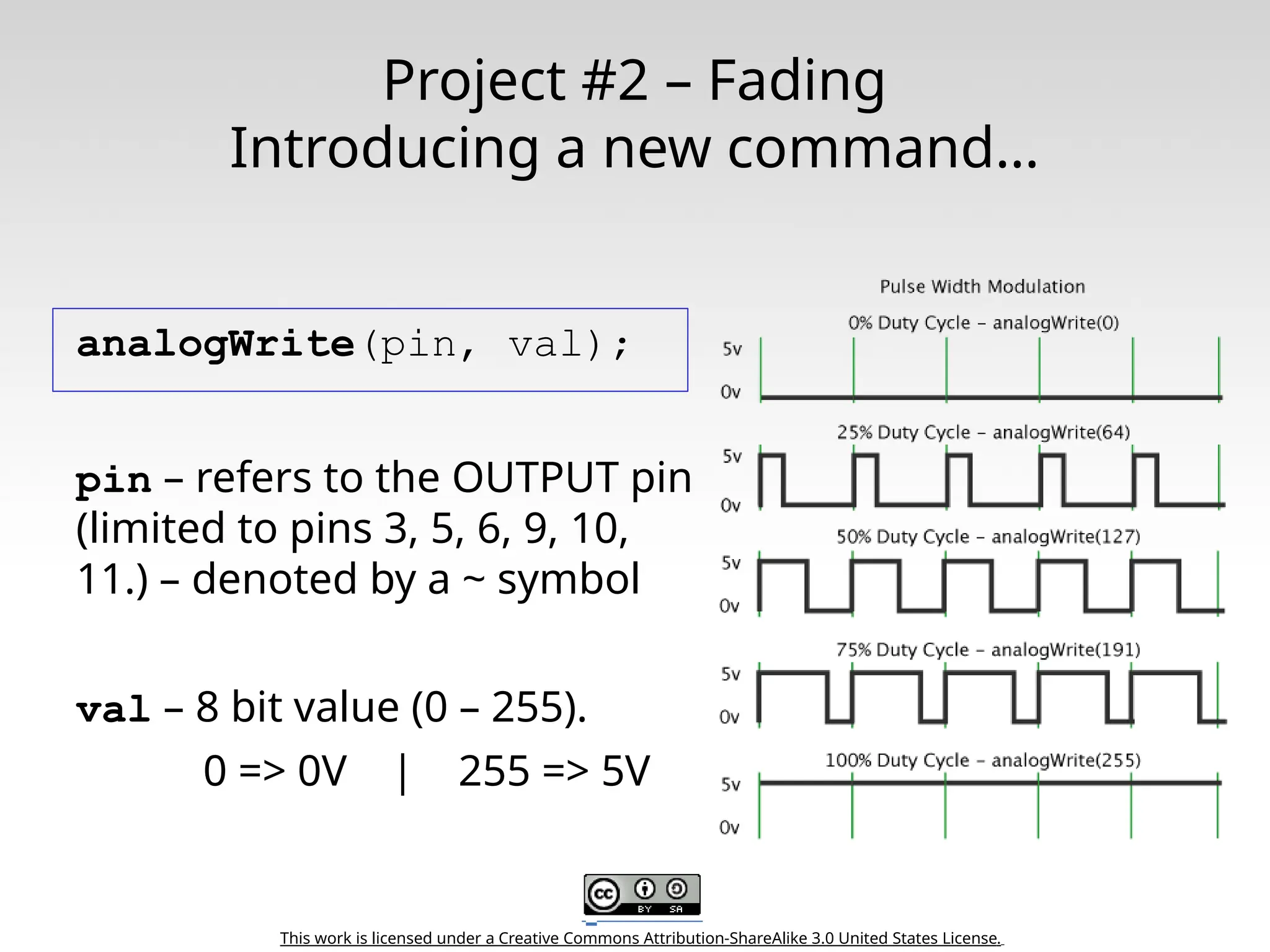 Project #2 – Fading
Introducing a new command...

analogWrite(pin, val);

pin – refers to the OUTPUT pin (limited to pins 3, 5, 6, 9, 10, 11.) – denoted by a ~ symbol

val – 8 bit value (0 – 255).

0 => 0V | 255 => 5V

Pulse Width Modulation

0% Duty Cycle – analogWrite(0)
5v
0v

25% Duty Cycle – analogWrite(64)
5v
0v

50% Duty Cycle – analogWrite(127)
5v
0v

75% Duty Cycle – analogWrite(191)
5v
0v

100% Duty Cycle – analogWrite(255)
5v
0v

cc BY SA

This work is licensed under a Creative Commons Attribution-ShareAlike 3.0 United States License.